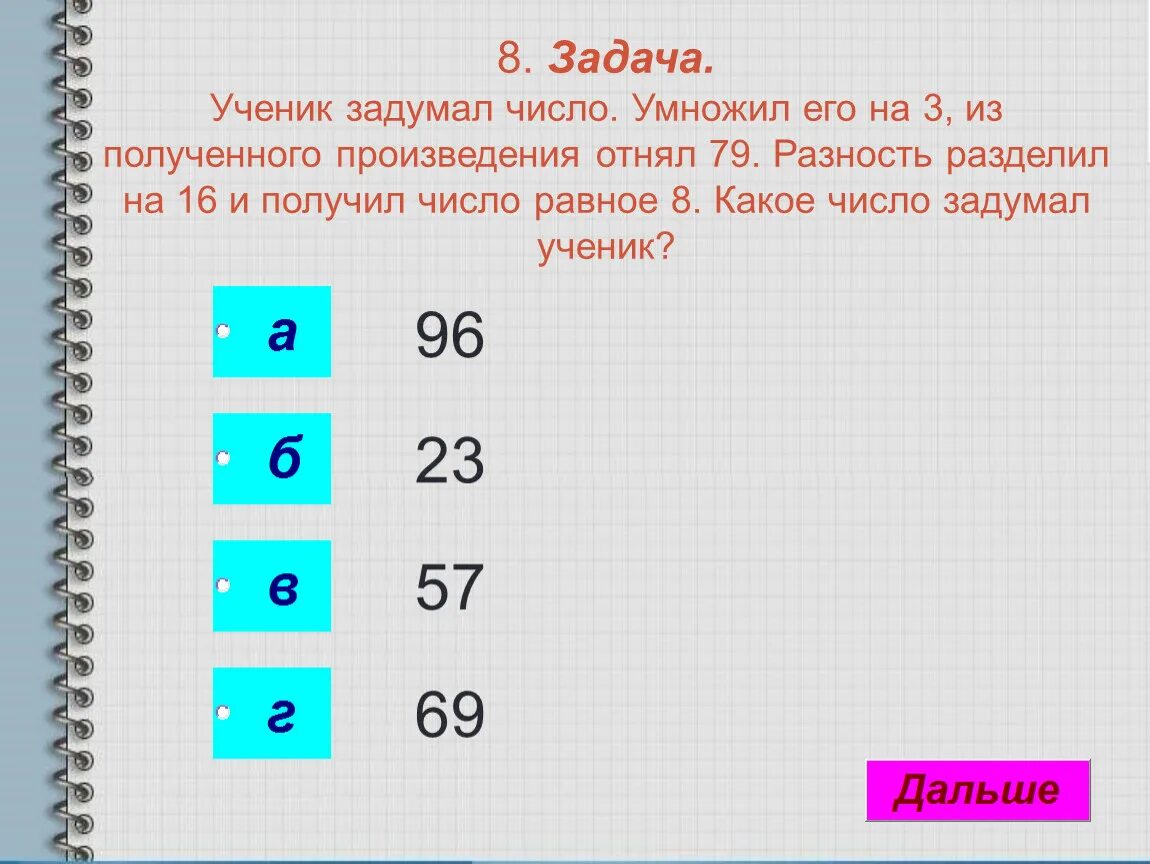 8. Задача.
Ученик задумал число. Умножил его на 3, из полученного произведения отнял 79. Разность разделил на 16 и получил число равное 8. Какое число задумал ученик?

а 96

б 23

в 57

г 69

Дальше